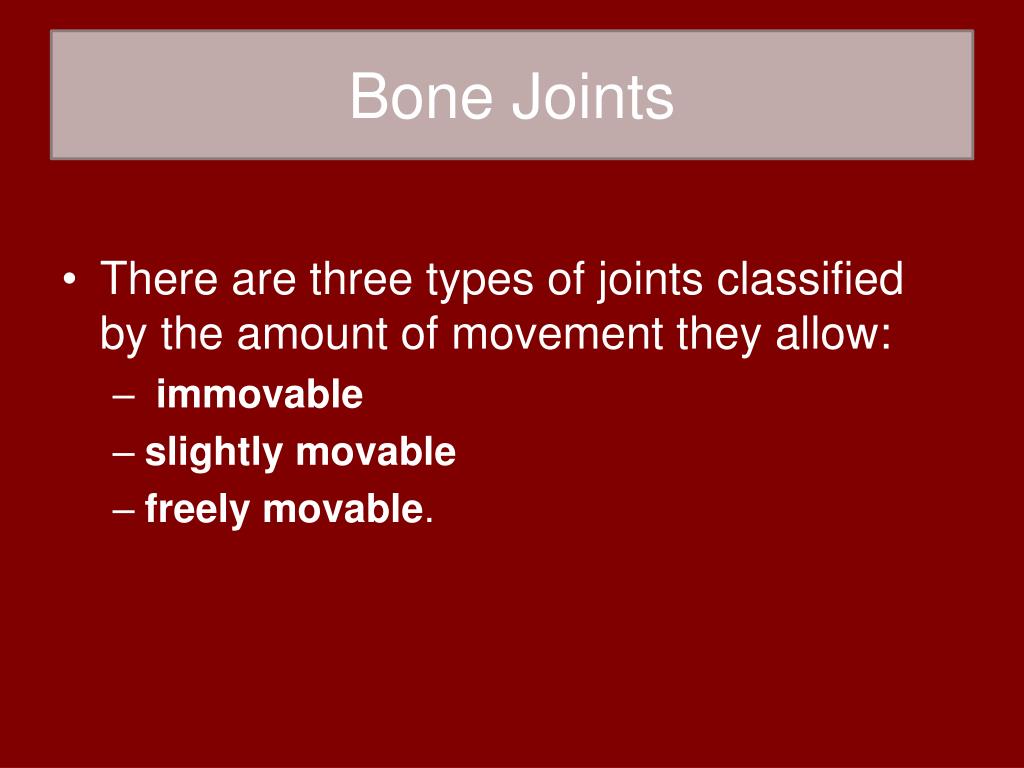 Bone Joints

• There are three types of joints classified by the amount of movement they allow:
– immovable
– slightly movable
– freely movable.